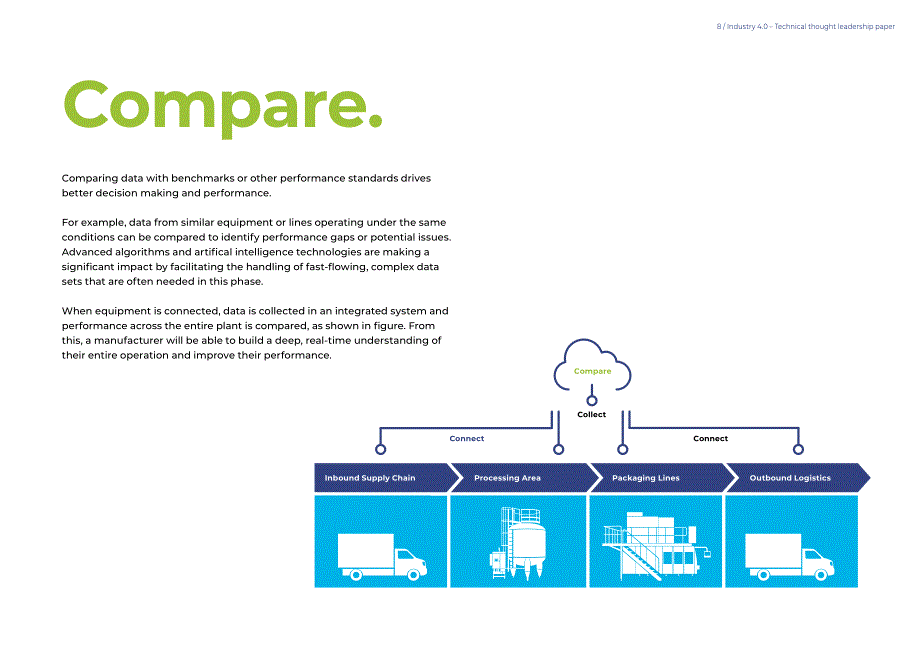 8 / Industry 4.0 – Technical thought leadership paper

Compare.

Comparing data with benchmarks or other performance standards drives better decision making and performance.

For example, data from similar equipment or lines operating under the same conditions can be compared to identify performance gaps or potential issues. Advanced algorithms and artifical intelligence technologies are making a significant impact by facilitating the handling of fast-flowing, complex data sets that are often needed in this phase.

When equipment is connected, data is collected in an integrated system and performance across the entire plant is compared, as shown in figure. From this, a manufacturer will be able to build a deep, real-time understanding of their entire operation and improve their performance.

Compare

Collect

Connect

Connect

Inbound Supply Chain

Processing Area

Packaging Lines

Outbound Logistics